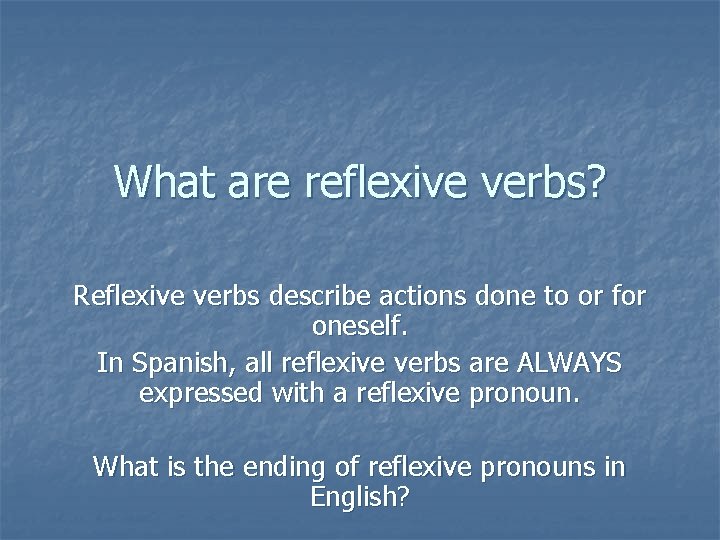 What are reflexive verbs?

Reflexive verbs describe actions done to or for oneself.

In Spanish, all reflexive verbs are ALWAYS expressed with a reflexive pronoun.

What is the ending of reflexive pronouns in English?